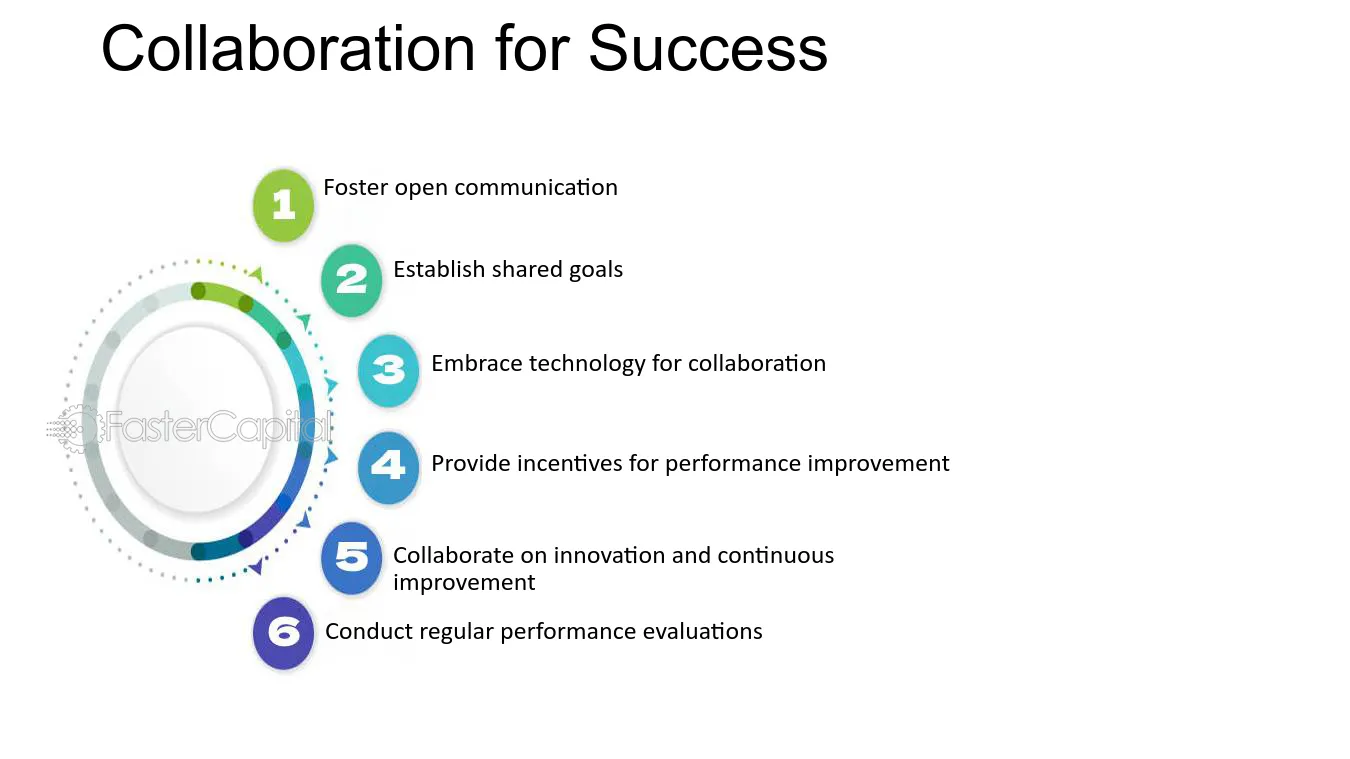 Collaboration for Success

1 Foster open communication

2 Establish shared goals

3 Embrace technology for collaboration

4 Provide incentives for performance improvement

5 Collaborate on innovation and continuous improvement

6 Conduct regular performance evaluations

FasterCapital